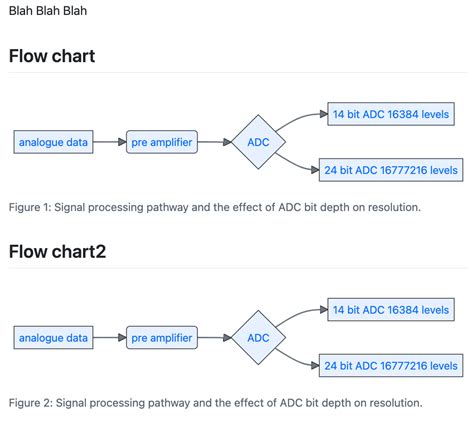 Blah Blah Blah

Flow chart

analogue data

pre amplifier

ADC

14 bit ADC 16384 levels

24 bit ADC 16777216 levels

Figure 1: Signal processing pathway and the effect of ADC bit depth on resolution.

Flow chart2

analogue data

pre amplifier

ADC

14 bit ADC 16384 levels

24 bit ADC 16777216 levels

Figure 2: Signal processing pathway and the effect of ADC bit depth on resolution.